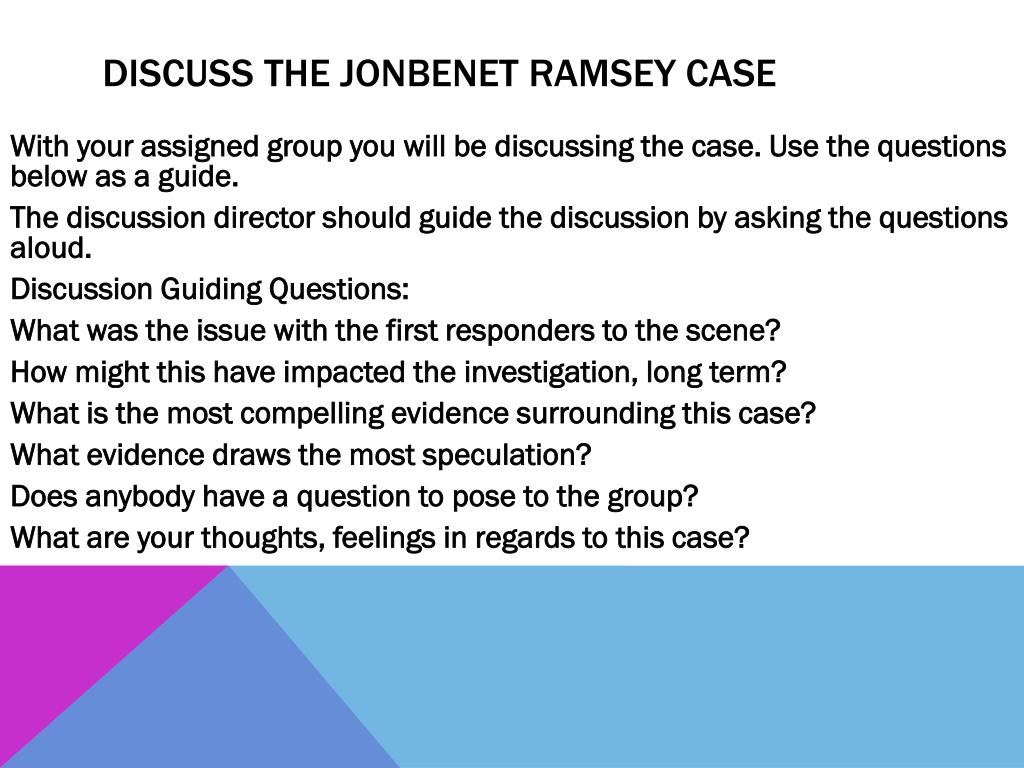 DISCUSS THE JONBENET RAMSEY CASE

With your assigned group you will be discussing the case. Use the questions below as a guide.

The discussion director should guide the discussion by asking the questions aloud.

Discussion Guiding Questions:

What was the issue with the first responders to the scene?

How might this have impacted the investigation, long term?

What is the most compelling evidence surrounding this case?

What evidence draws the most speculation?

Does anybody have a question to pose to the group?

What are your thoughts, feelings in regards to this case?